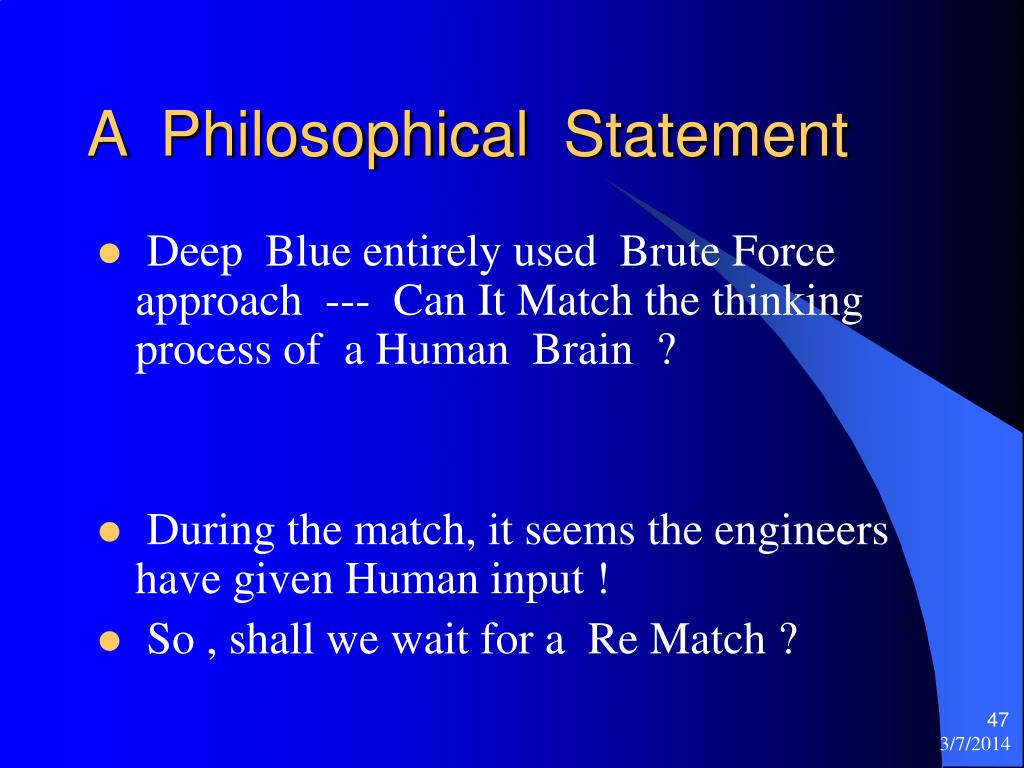 A Philosophical Statement

- Deep Blue entirely used Brute Force approach --- Can It Match the thinking process of a Human Brain ?

- During the match, it seems the engineers have given Human input !
- So , shall we wait for a Re Match ?

47
3/7/2014